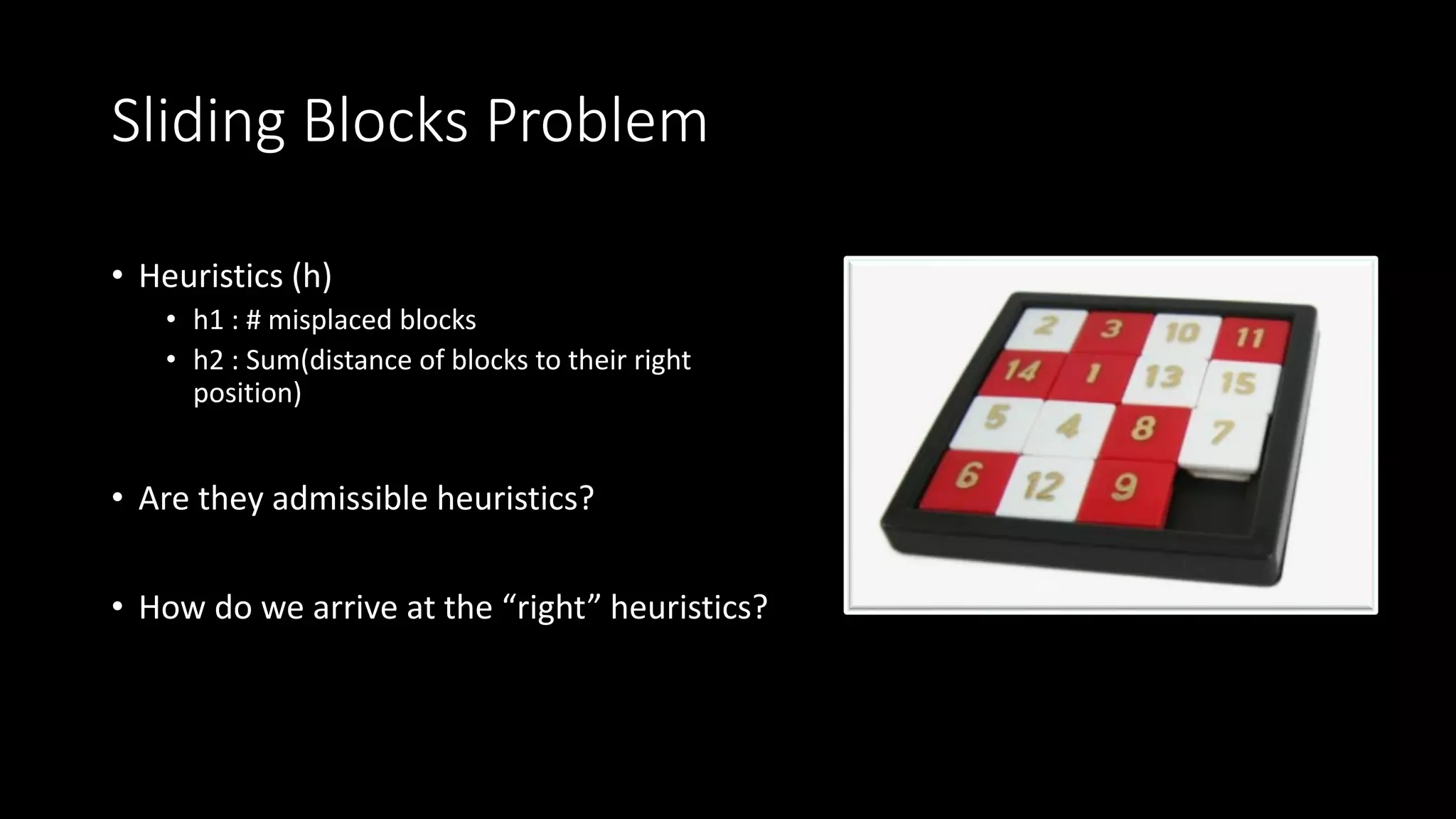 Sliding Blocks Problem

• Heuristics (h)
• h1 : # misplaced blocks
• h2 : Sum(distance of blocks to their right position)

• Are they admissible heuristics?

• How do we arrive at the “right” heuristics?

2 3 10 11
14 1 13 15
5 4 8 7
6 12 9